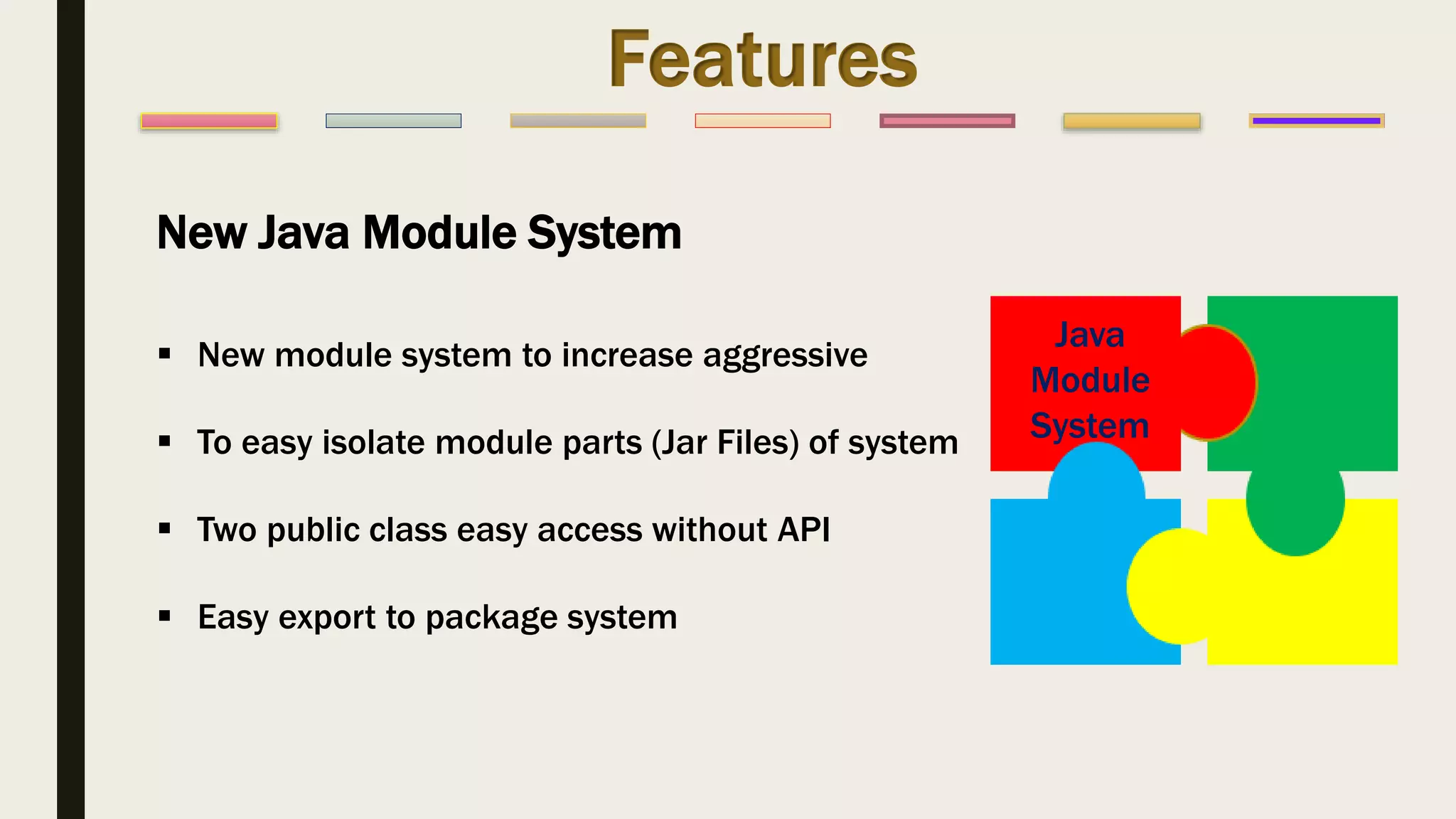 Features

New Java Module System

▪ New module system to increase aggressive

▪ To easy isolate module parts (Jar Files) of system

▪ Two public class easy access without API

▪ Easy export to package system

Java Module System